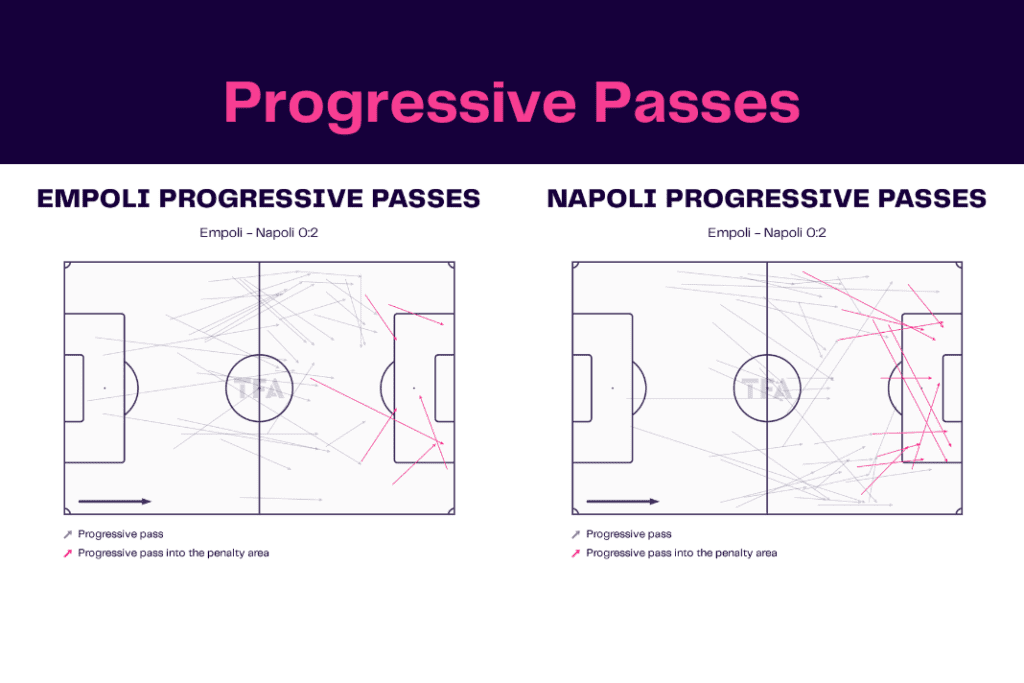 Progressive Passes

EMPOLI PROGRESSIVE PASSES

Empoli – Napoli 0:2

TFA

Progressive pass
Progressive pass into the penalty area

NAPOLI PROGRESSIVE PASSES

Empoli – Napoli 0:2

TFA

Progressive pass
Progressive pass into the penalty area